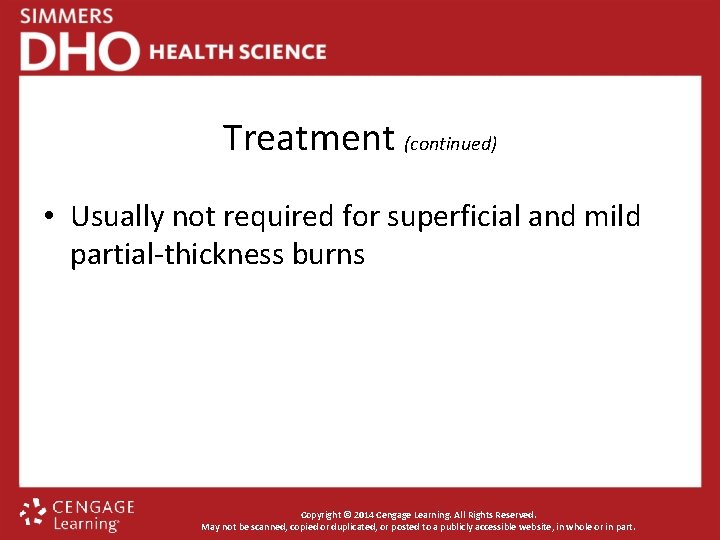 SIMMERS
DHO HEALTH SCIENCE

Treatment (continued)

• Usually not required for superficial and mild partial-thickness burns

CENGAGE Learning®

Copyright © 2014 Cengage Learning. All Rights Reserved.
May not be scanned, copied or duplicated, or posted to a publicly accessible website, in whole or in part.